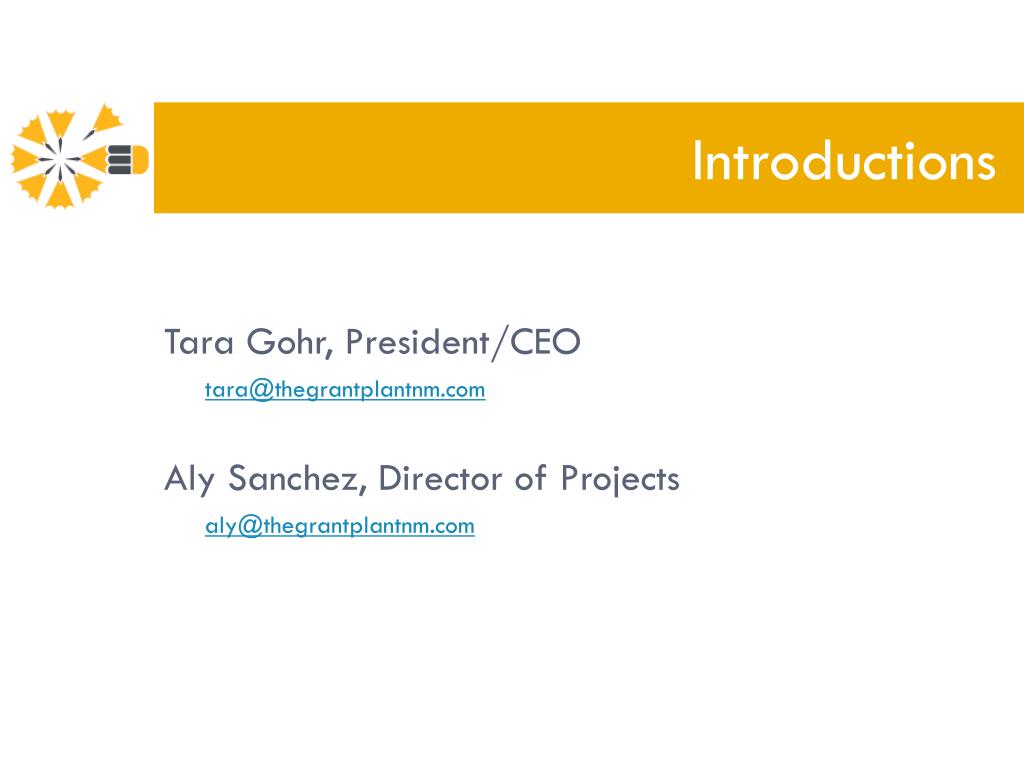 Introductions

Tara Gohr, President/CEO

tara@thegrantplantnm.com

Aly Sanchez, Director of Projects

aly@thegrantplantnm.com